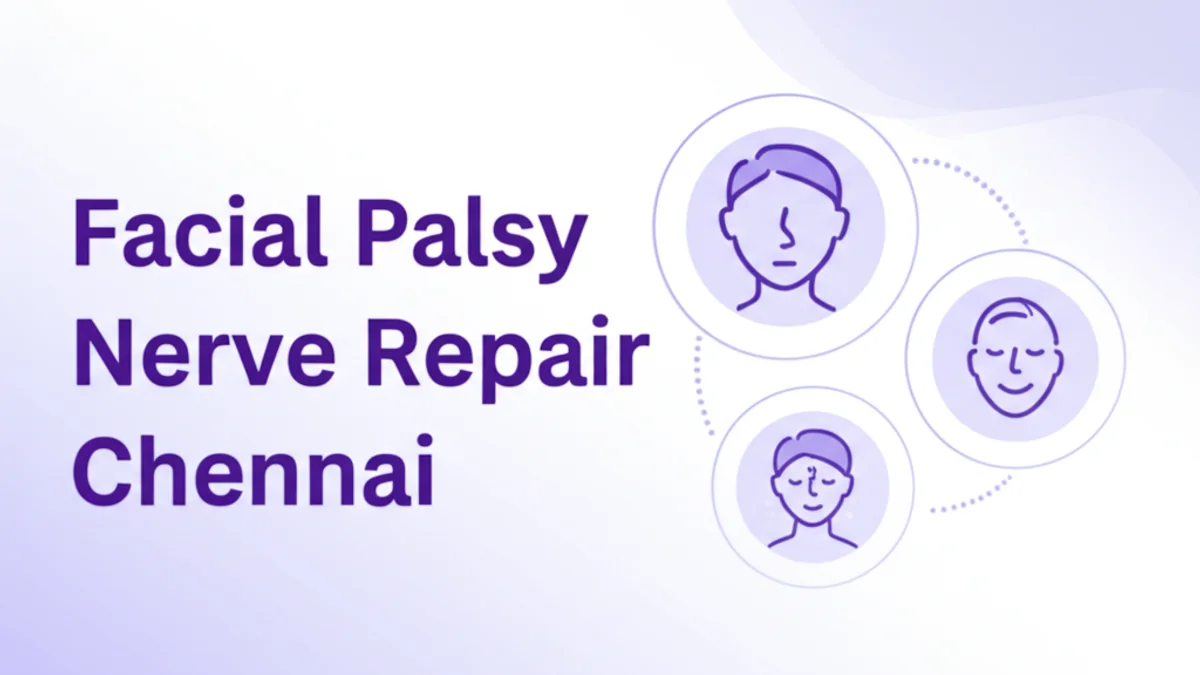 Facial Palsy
Nerve Repair
Chennai